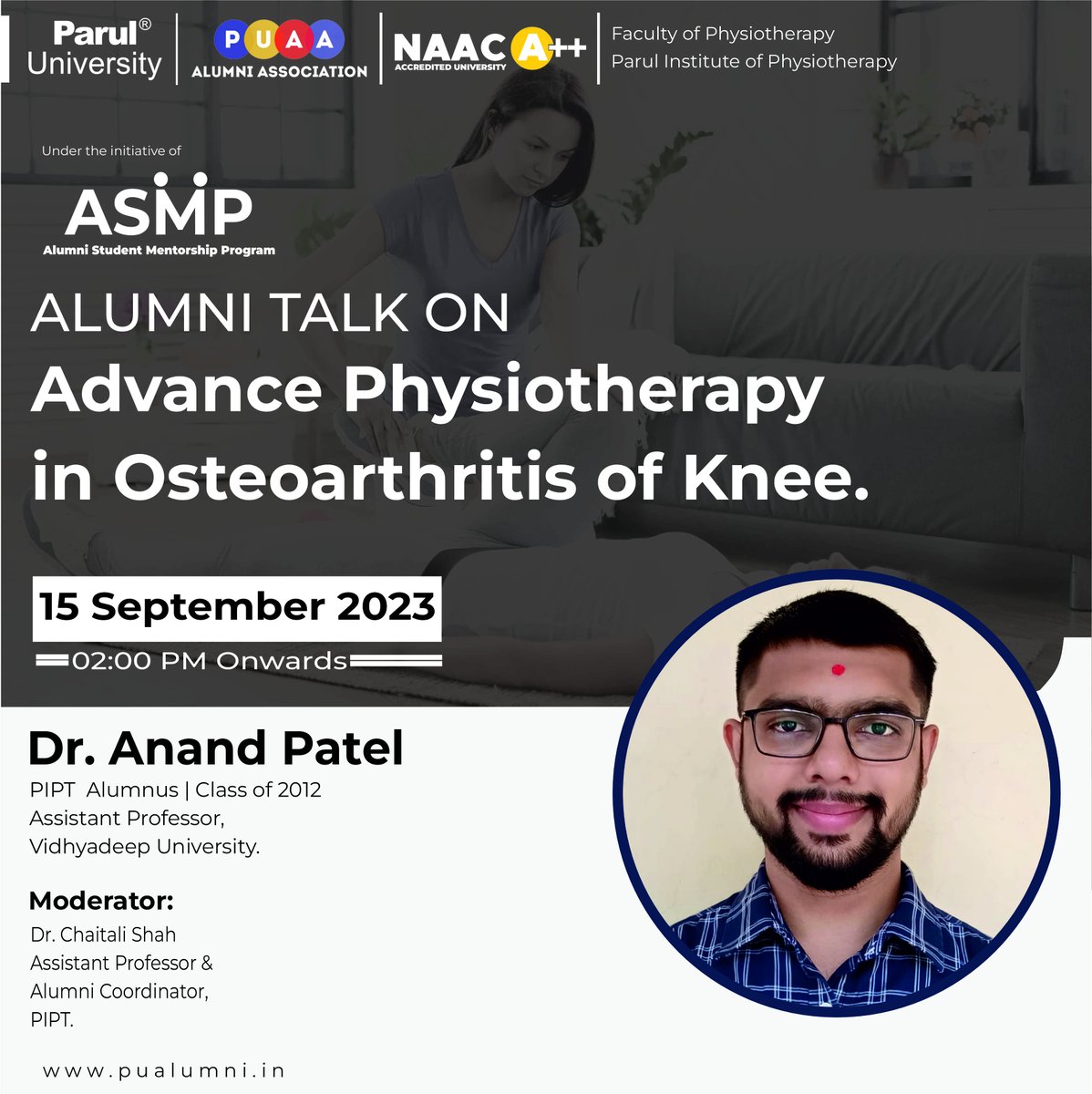 Parul® University

PUAA
ALUMNI ASSOCIATION

NAAC A++
ACCREDITED UNIVERSITY

Faculty of Physiotherapy
Parul Institute of Physiotherapy

Under the initiative of

ASMP
Alumni Student Mentorship Program

ALUMNI TALK ON
Advance Physiotherapy in Osteoarthritis of Knee.

15 September 2023
02:00 PM Onwards

Dr. Anand Patel
PIPT Alumnus | Class of 2012
Assistant Professor,
Vidhyadeep University.

Moderator:
Dr. Chaitali Shah
Assistant Professor &
Alumni Coordinator,
PIPT.

www.pualumni.in